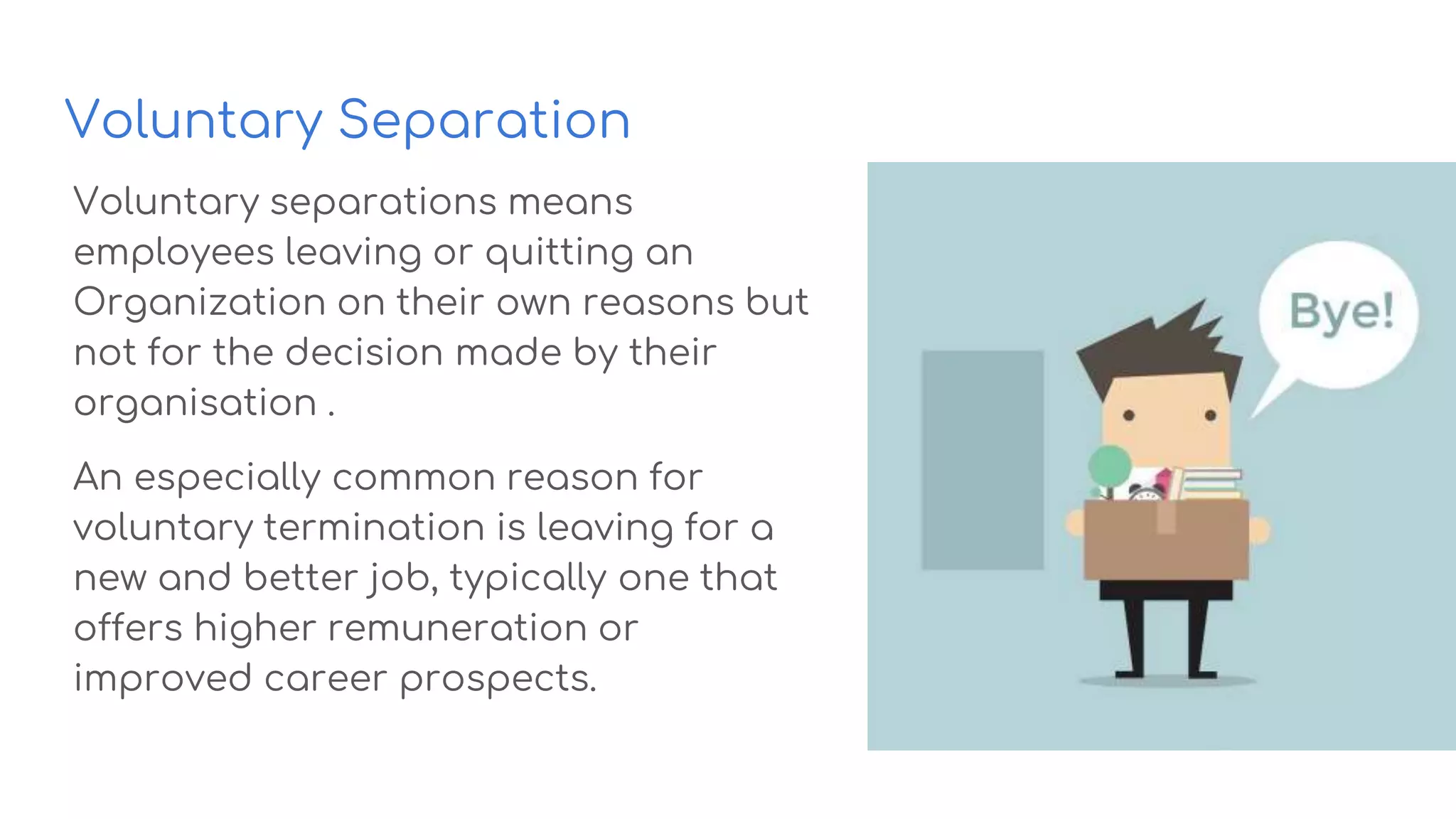 Voluntary Separation

Voluntary separations means employees leaving or quitting an Organization on their own reasons but not for the decision made by their organisation .

An especially common reason for voluntary termination is leaving for a new and better job, typically one that offers higher remuneration or improved career prospects.

Bye!